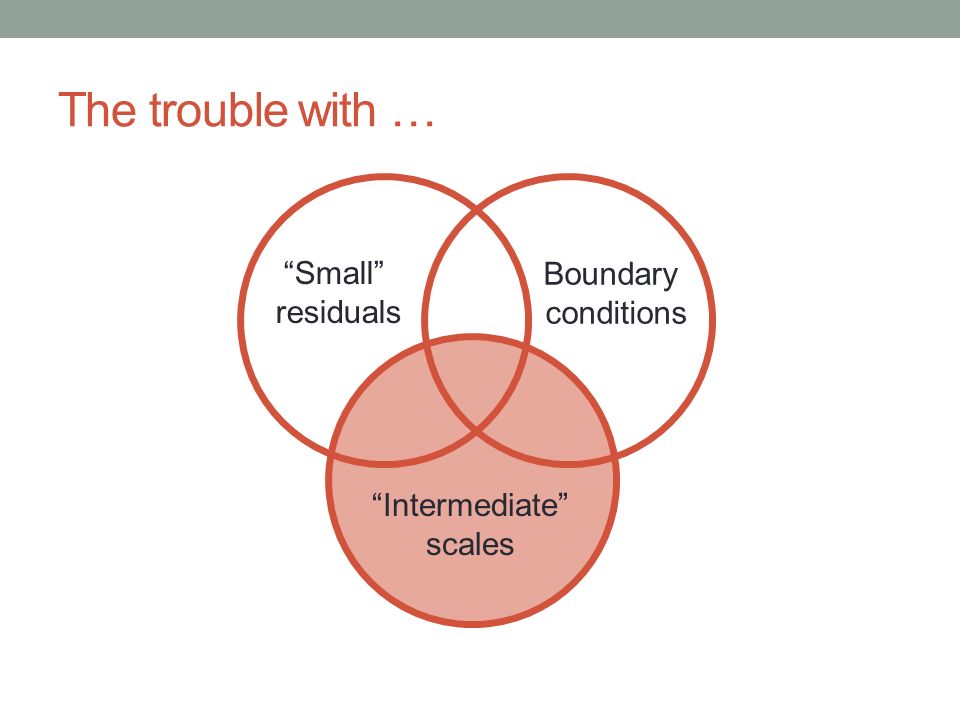 The trouble with …

“Small” residuals

Boundary conditions

“Intermediate” scales